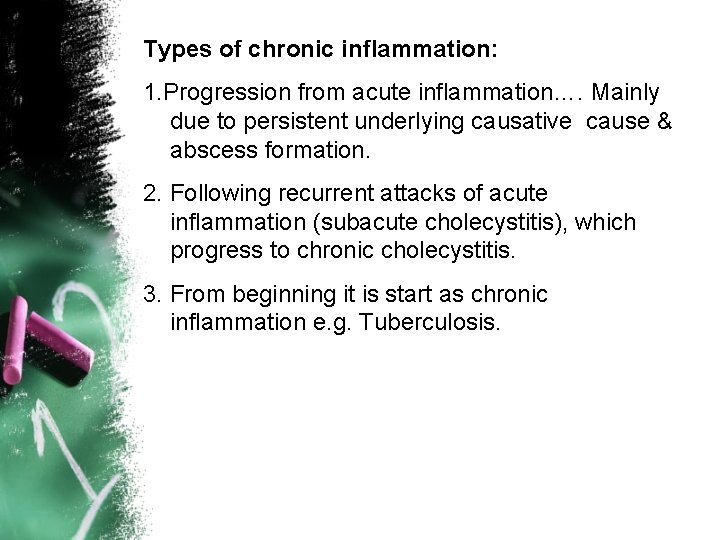 Types of chronic inflammation:

1.Progression from acute inflammation…. Mainly due to persistent underlying causative cause & abscess formation.

2. Following recurrent attacks of acute inflammation (subacute cholecystitis), which progress to chronic cholecystitis.

3. From beginning it is start as chronic inflammation e.g. Tuberculosis.